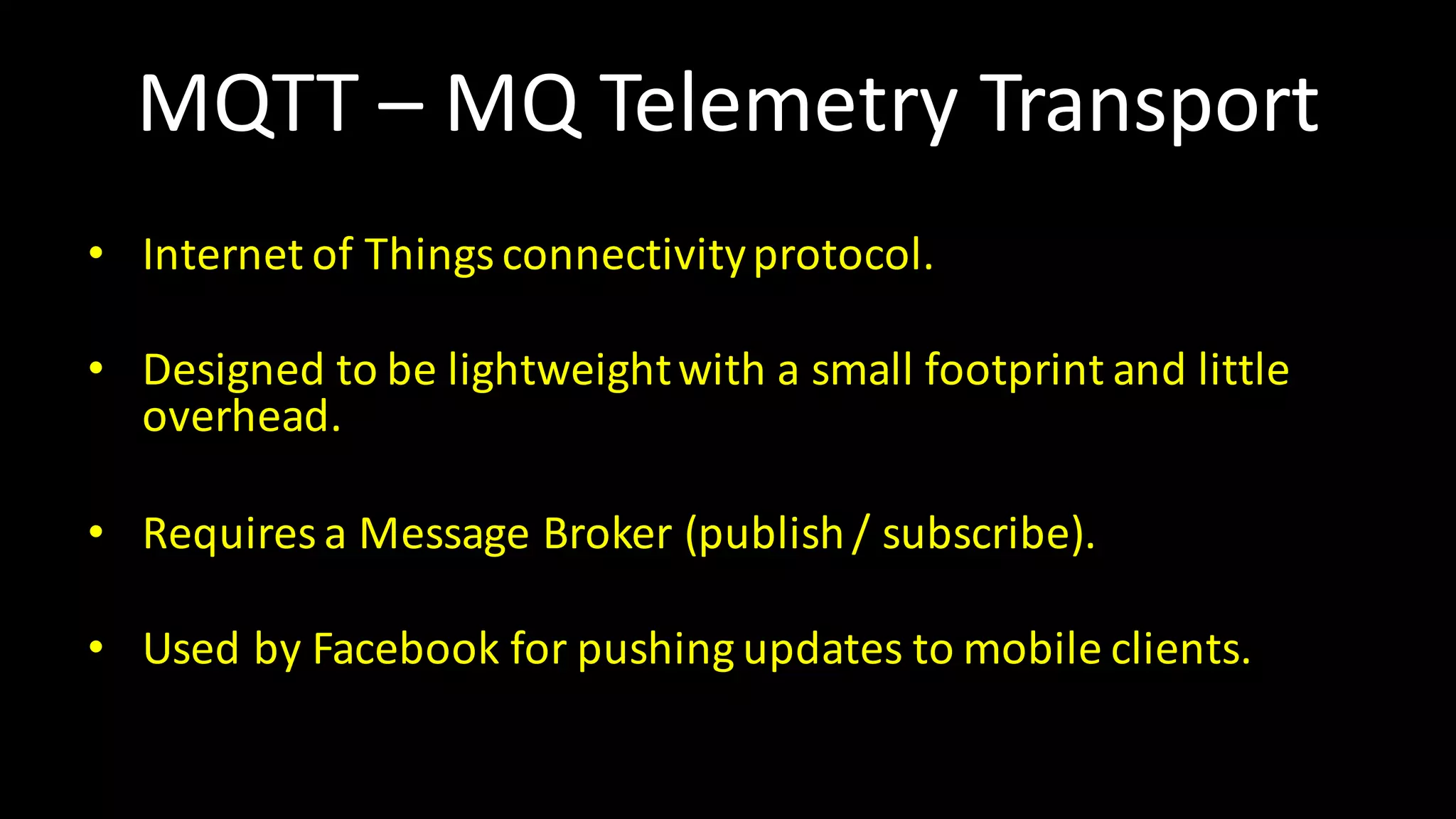 MQTT – MQ Telemetry Transport

• Internet of Things connectivity protocol.

• Designed to be lightweight with a small footprint and little overhead.

• Requires a Message Broker (publish / subscribe).

• Used by Facebook for pushing updates to mobile clients.